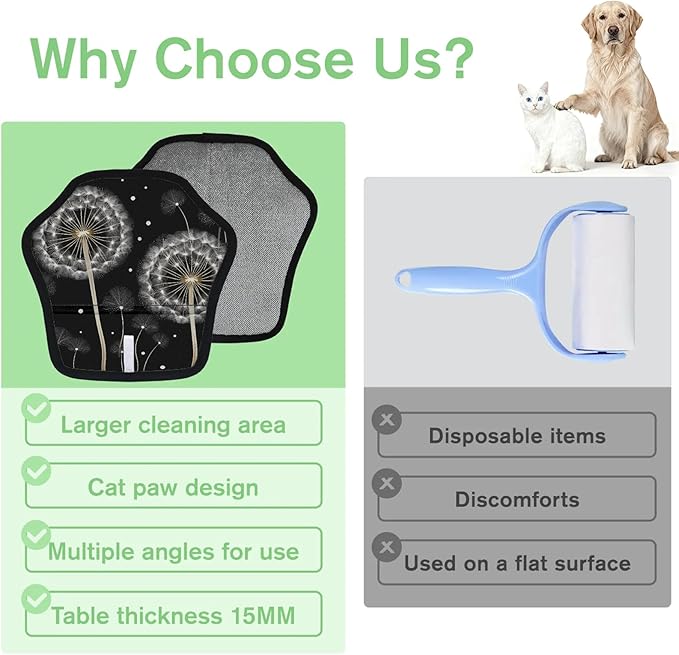 Why Choose Us?

Larger cleaning area

Cat paw design

Multiple angles for use

Table thickness 15MM

Disposable items

Discomforts

Used on a flat surface